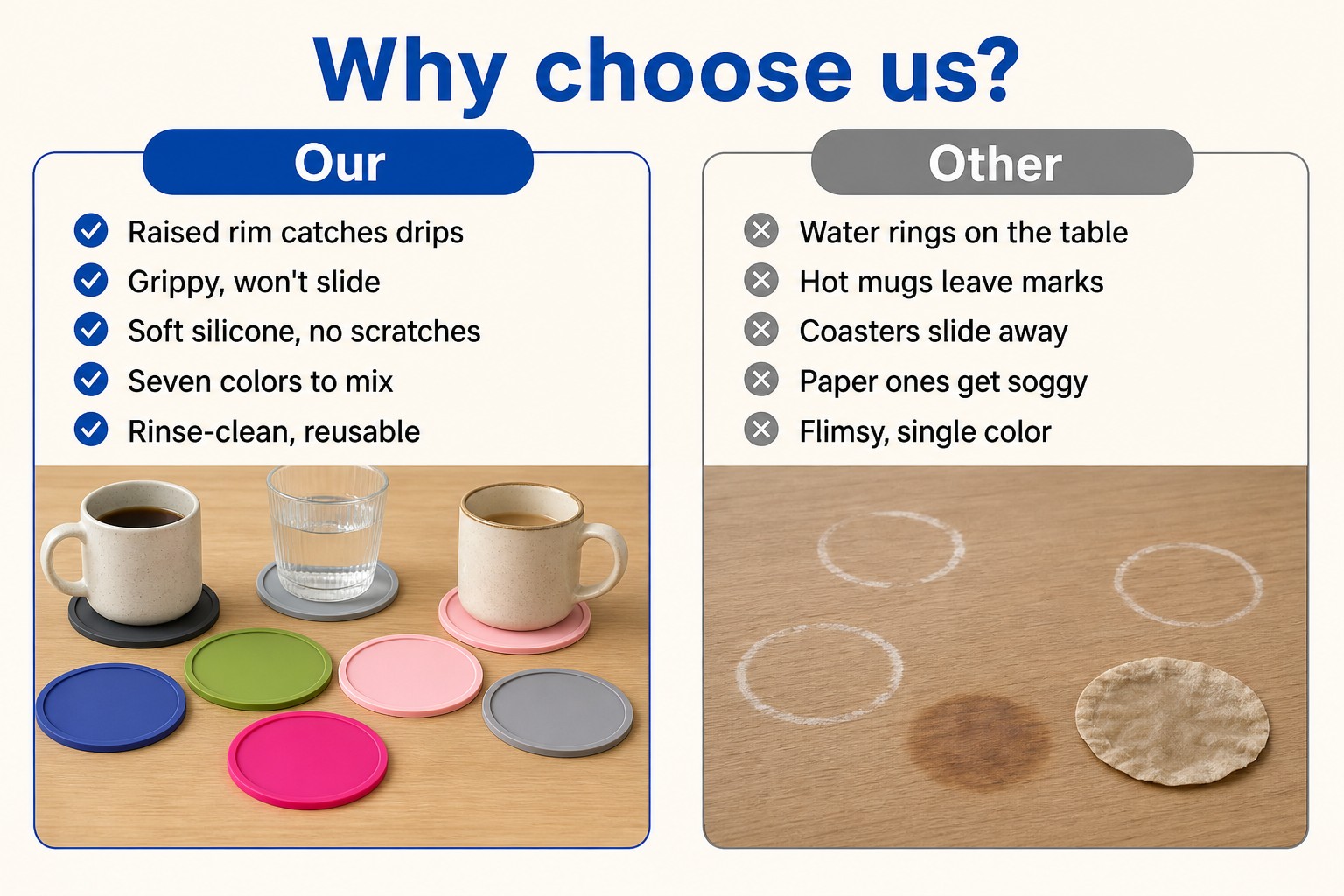 Why choose us?

Our

Raised rim catches drips
Grippy, won't slide
Soft silicone, no scratches
Seven colors to mix
Rinse-clean, reusable

Other

Water rings on the table
Hot mugs leave marks
Coasters slide away
Paper ones get soggy
Flimsy, single color